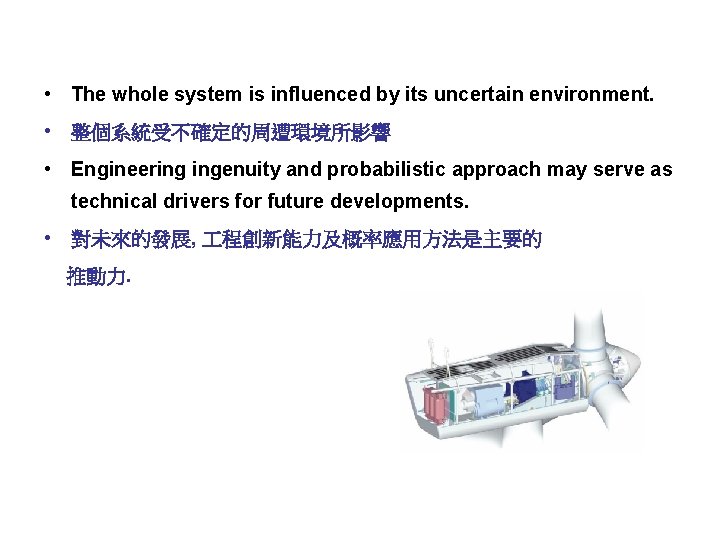 • The whole system is influenced by its uncertain environment.

• 整個系統受不確定的周遭環境所影響

• Engineering ingenuity and probabilistic approach may serve as technical drivers for future developments.

• 對未來的發展, 工程創新能力及概率應用方法是主要的推動力.